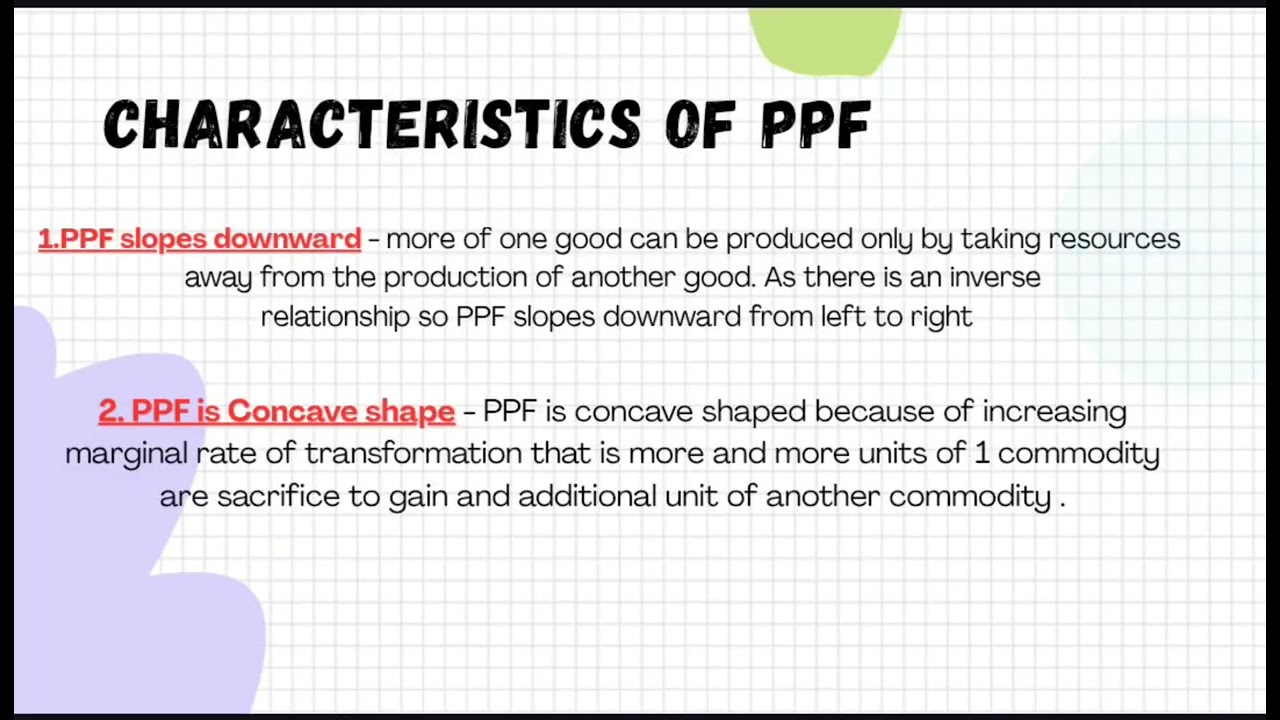 CHARACTERISTICS OF PPF

1.PPF slopes downward - more of one good can be produced only by taking resources away from the production of another good. As there is an inverse relationship so PPF slopes downward from left to right

2. PPF is Concave shape - PPF is concave shaped because of increasing marginal rate of transformation that is more and more units of 1 commodity are sacrifice to gain and additional unit of another commodity .